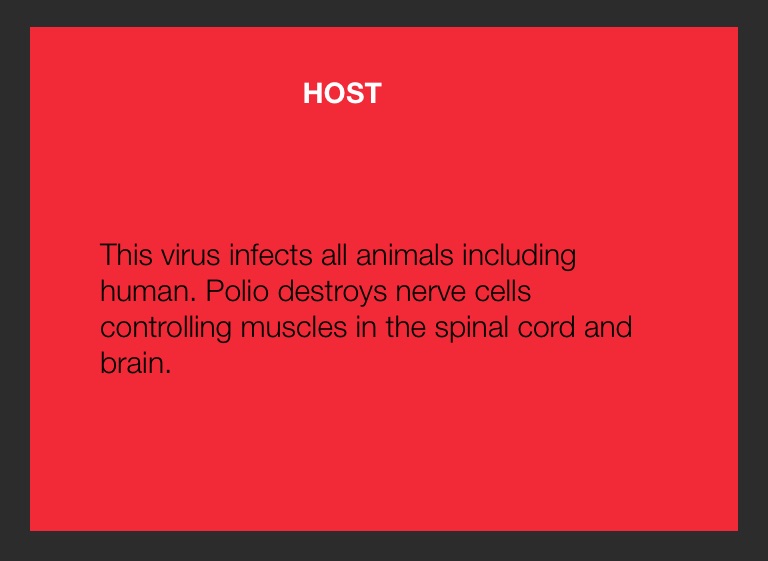 HOST

This virus infects all animals including human. Polio destroys nerve cells controlling muscles in the spinal cord and brain.